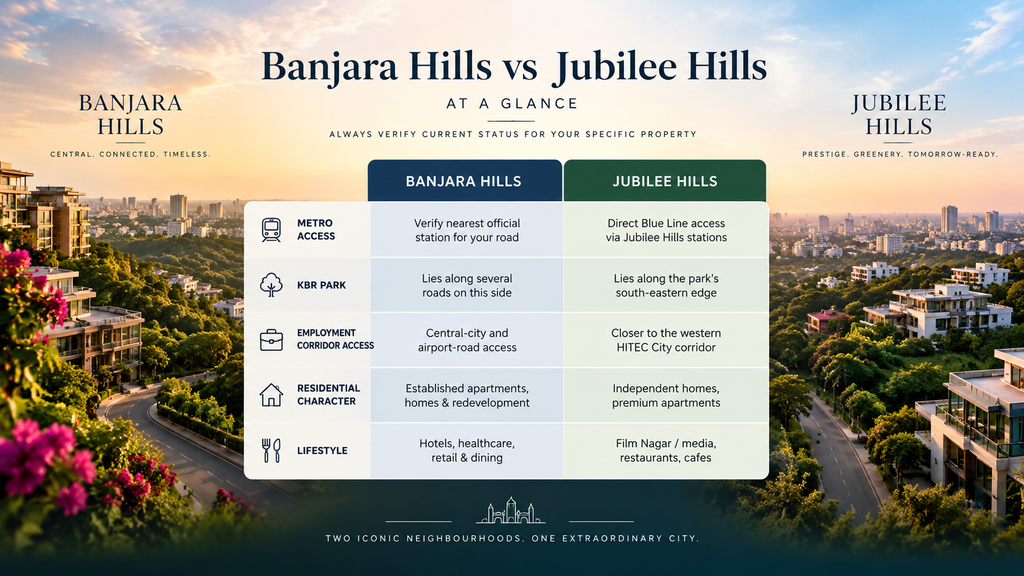 Banjara Hills vs Jubilee Hills

AT A GLANCE

ALWAYS VERIFY CURRENT STATUS FOR YOUR SPECIFIC PROPERTY

BANJARA HILLS

CENTRAL. CONNECTED. TIMELESS.

JUBILEE HILLS

PRESTIGE. GREENERY. TOMORROW-READY.

| | BANJARA HILLS | JUBILEE HILLS |
|---|---|---|
| METRO ACCESS | Verify nearest official station for your road | Direct Blue Line access via Jubilee Hills stations |
| KBR PARK | Lies along several roads on this side | Lies along the park's south-eastern edge |
| EMPLOYMENT CORRIDOR ACCESS | Central-city and airport-road access | Closer to the western HITEC City corridor |
| RESIDENTIAL CHARACTER | Established apartments, homes & redevelopment | Independent homes, premium apartments |
| LIFESTYLE | Hotels, healthcare, retail & dining | Film Nagar / media, restaurants, cafes |

TWO ICONIC NEIGHBOURHOODS. ONE EXTRAORDINARY CITY.